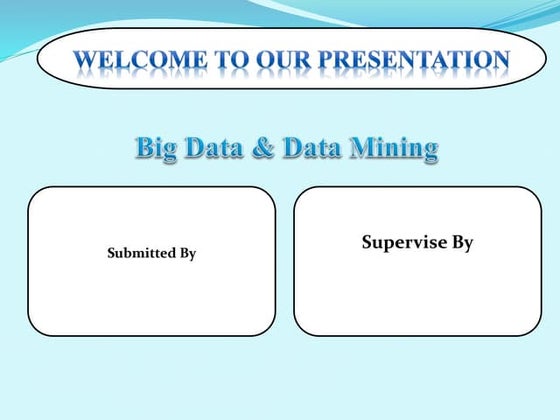 WELCOME TO OUR PRESENTATION

Big Data & Data Mining

Submitted By

Supervise By